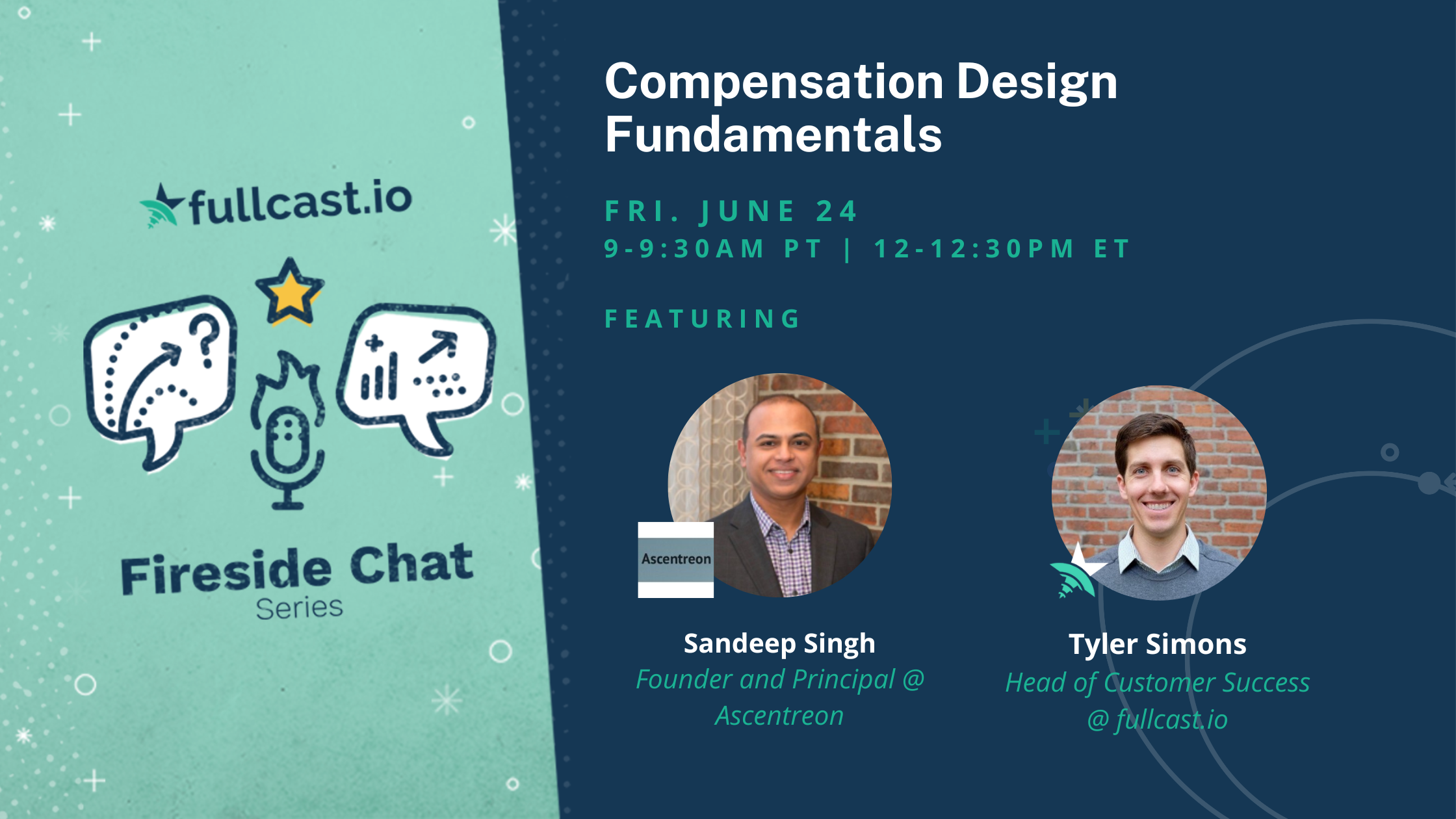 fullcast.io

Fireside Chat
Series

Compensation Design Fundamentals

FRI. JUNE 24
9-9:30AM PT | 12-12:30PM ET

FEATURING

Ascentreon

Sandeep Singh
Founder and Principal @ Ascentreon

Tyler Simons
Head of Customer Success @ fullcast.io